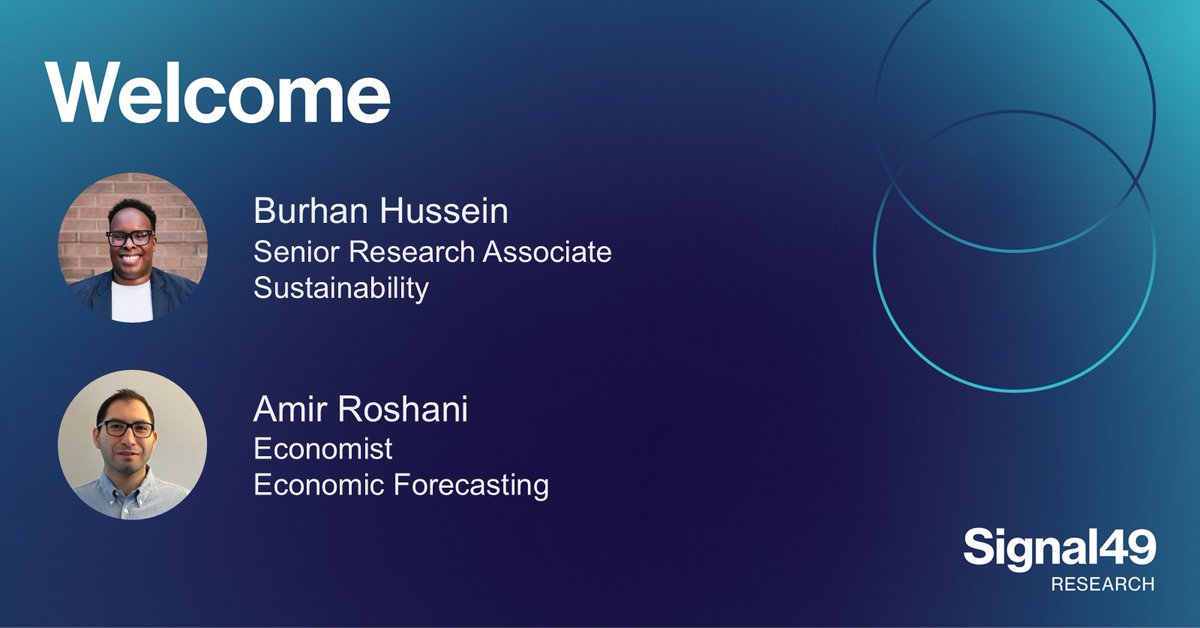 Welcome

Burhan Hussein
Senior Research Associate
Sustainability

Amir Roshani
Economist
Economic Forecasting

Signal49
RESEARCH